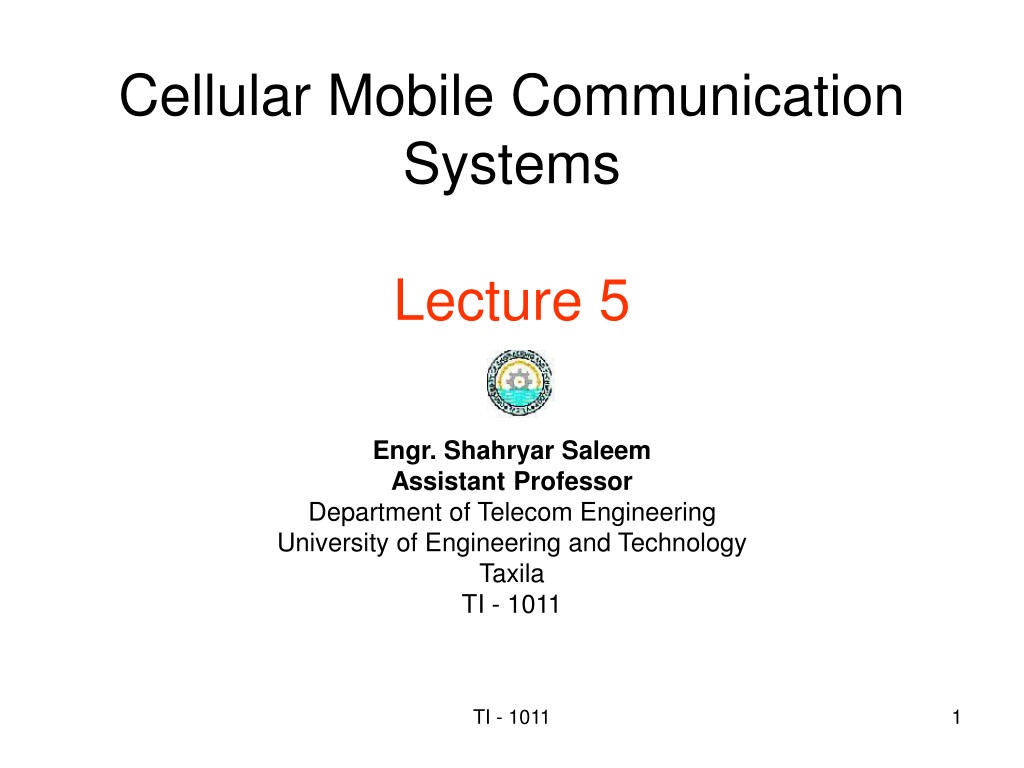 Cellular Mobile Communication Systems

Lecture 5

Engr. Shahryar Saleem
Assistant Professor
Department of Telecom Engineering
University of Engineering and Technology
Taxila
TI - 1011

TI - 1011

1